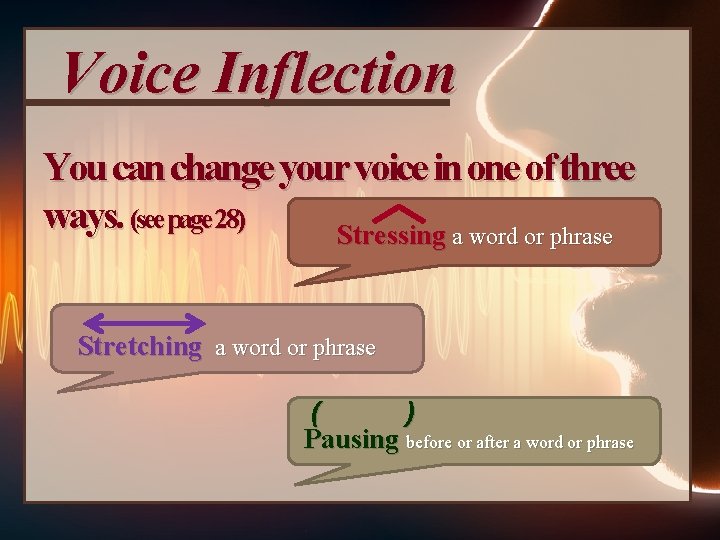 Voice Inflection

You can change your voice in one of three ways. (see page 28)

Stressing a word or phrase

Stretching a word or phrase

( )
Pausing before or after a word or phrase